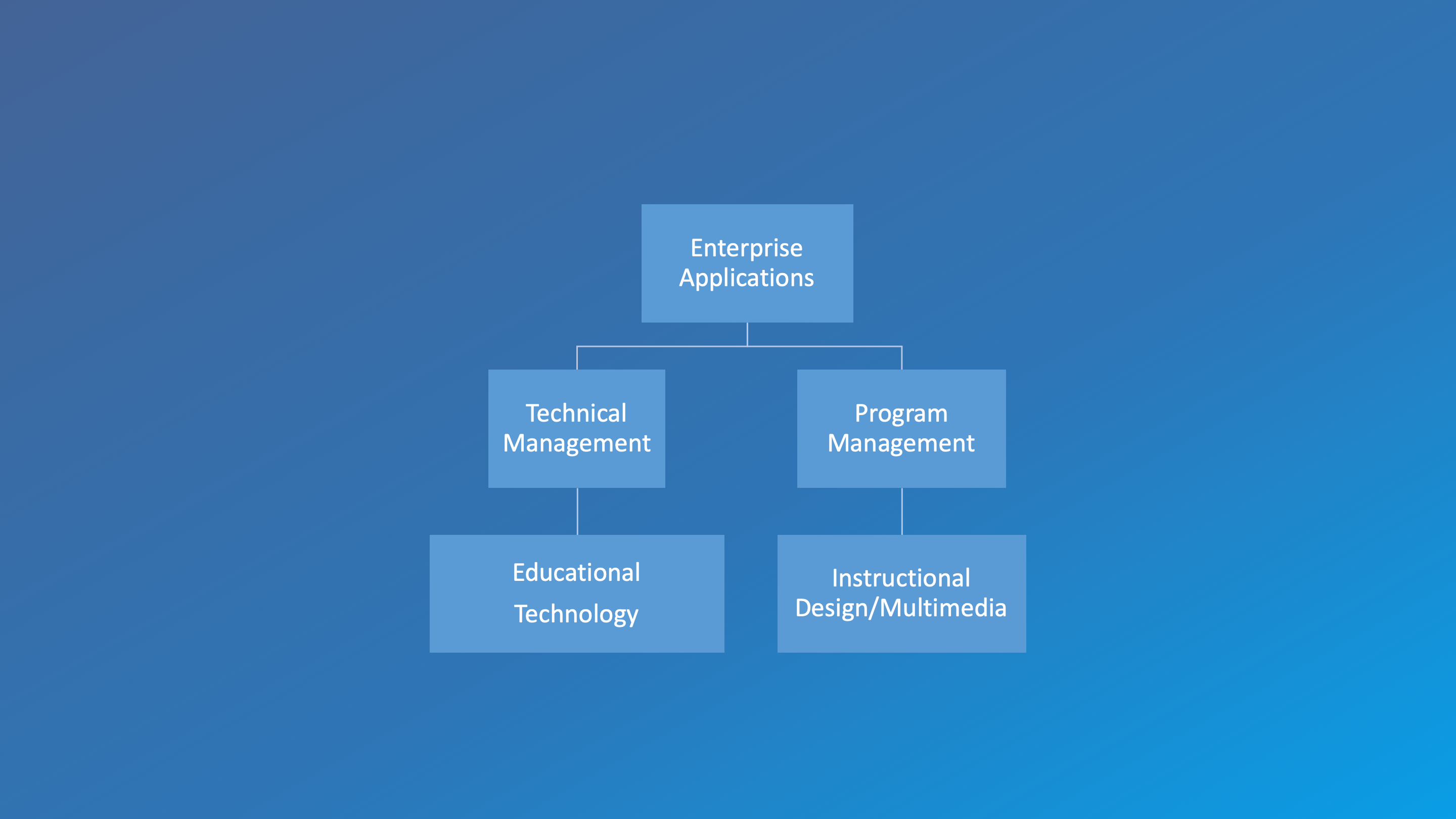 Enterprise Applications

Technical Management

Program Management

Educational Technology

Instructional Design/Multimedia